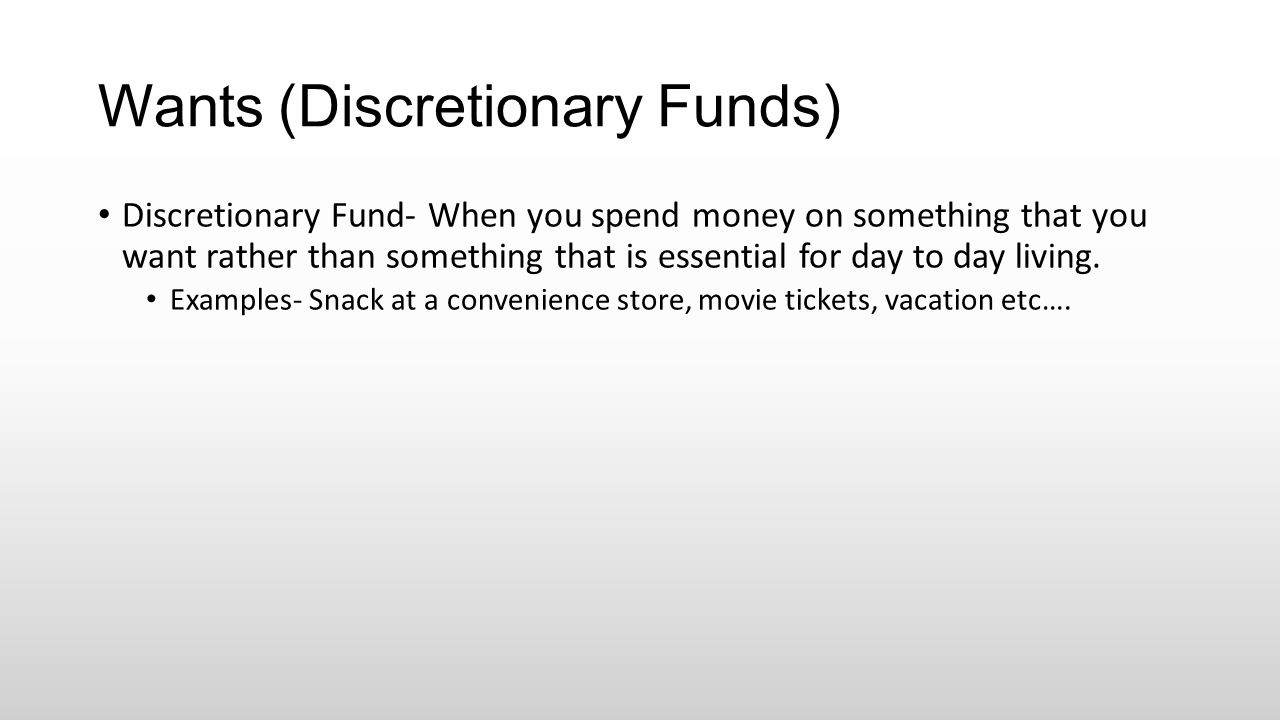 Wants (Discretionary Funds)

• Discretionary Fund- When you spend money on something that you want rather than something that is essential for day to day living.

• Examples- Snack at a convenience store, movie tickets, vacation etc….